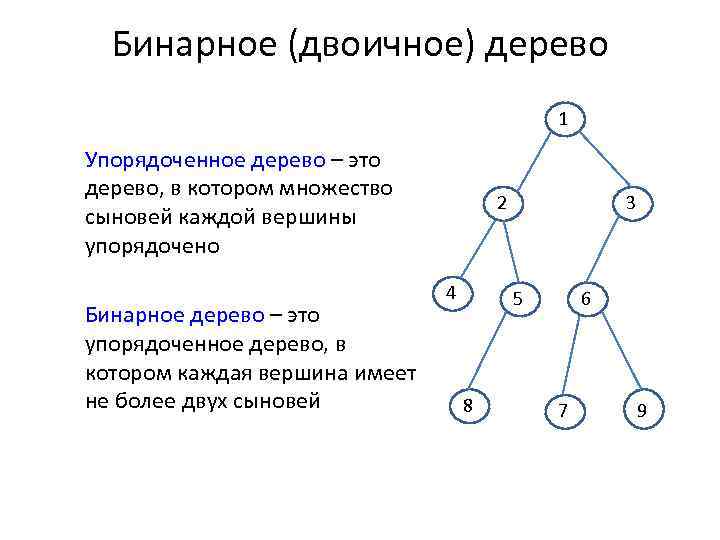 Бинарное (двоичное) дерево

Упорядоченное дерево – это дерево, в котором множество сыновей каждой вершины упорядочено

Бинарное дерево – это упорядоченное дерево, в котором каждая вершина имеет не более двух сыновей

1
2
3
4
5
6
8
7
9